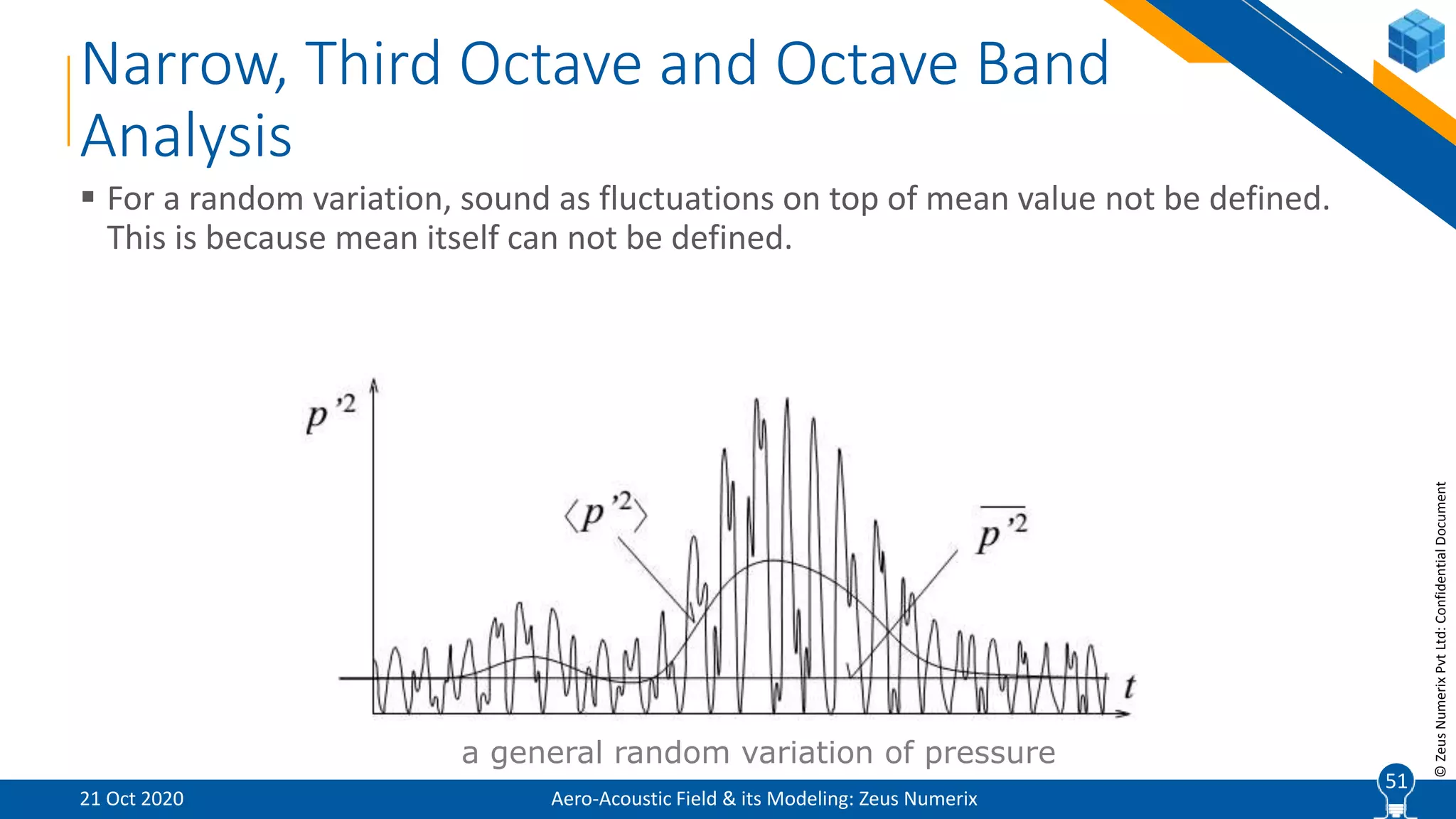 Narrow, Third Octave and Octave Band Analysis

▪ For a random variation, sound as fluctuations on top of mean value not be defined. This is because mean itself can not be defined.

$p'^2$

$\langle p'^2 \rangle$

$\overline{p'^2}$

$t$

a general random variation of pressure

© Zeus Numerix Pvt Ltd: Confidential Document

21 Oct 2020

Aero-Acoustic Field & its Modeling: Zeus Numerix

51